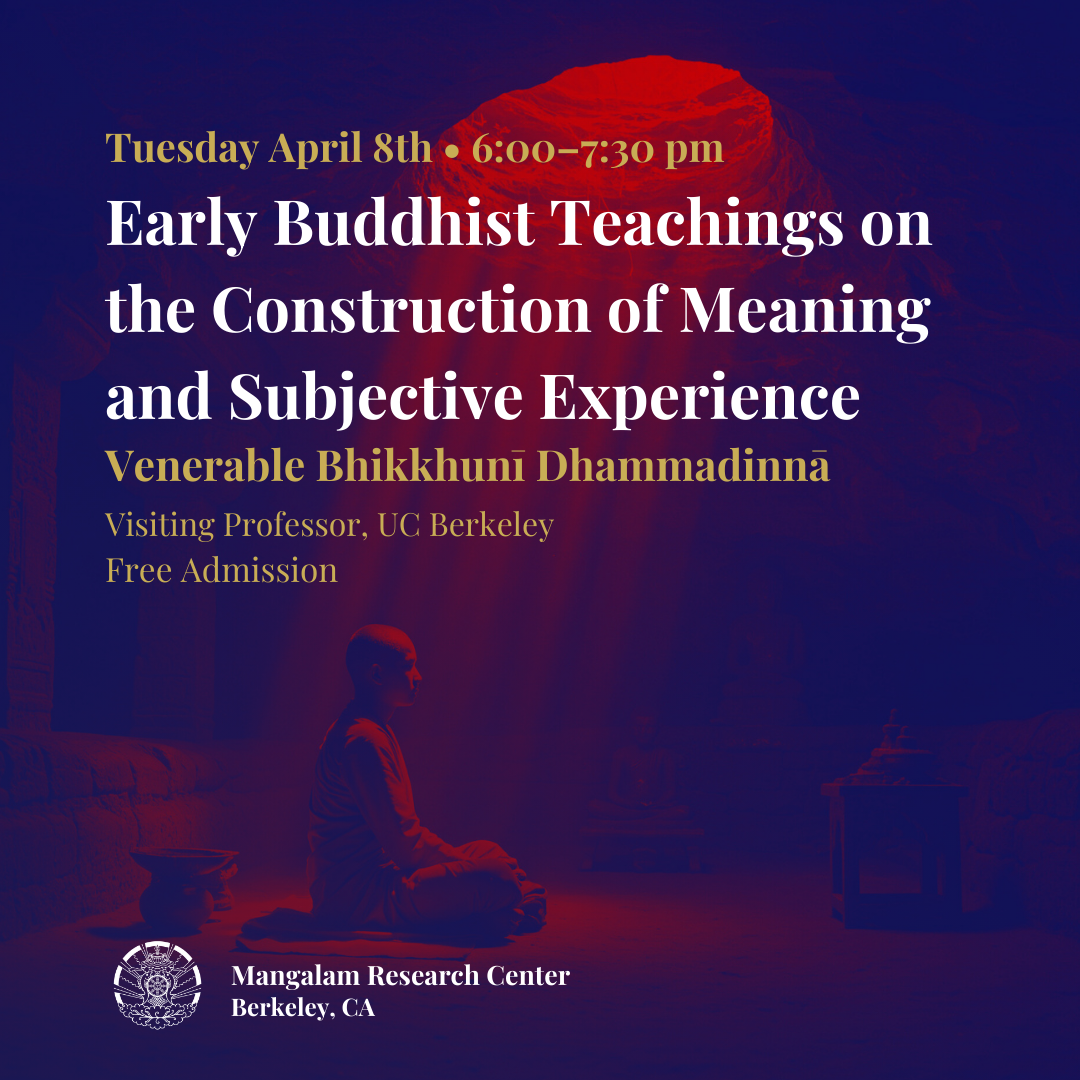 Tuesday April 8th • 6:00–7:30 pm

Early Buddhist Teachings on the Construction of Meaning and Subjective Experience

Venerable Bhikkhunī Dhammadinnā

Visiting Professor, UC Berkeley
Free Admission

Mangalam Research Center
Berkeley, CA